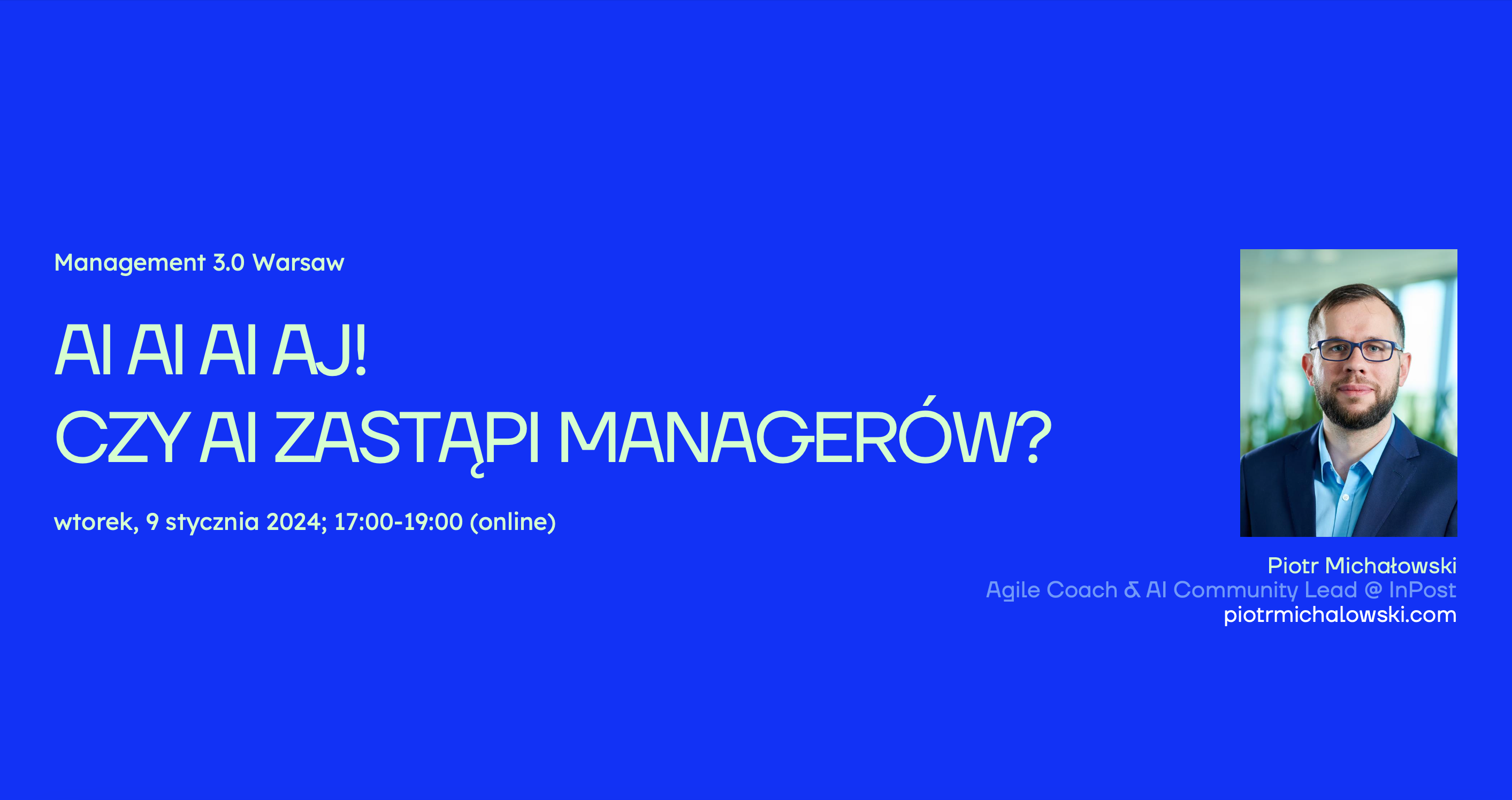 Management 3.0 Warsaw

AI AI AI AJ!
CZY AI ZASTĄPI MANAGERÓW?

wtorek, 9 stycznia 2024; 17:00-19:00 (online)

Piotr Michałowski
Agile Coach & AI Community Lead @ InPost
piotrmichalowski.com